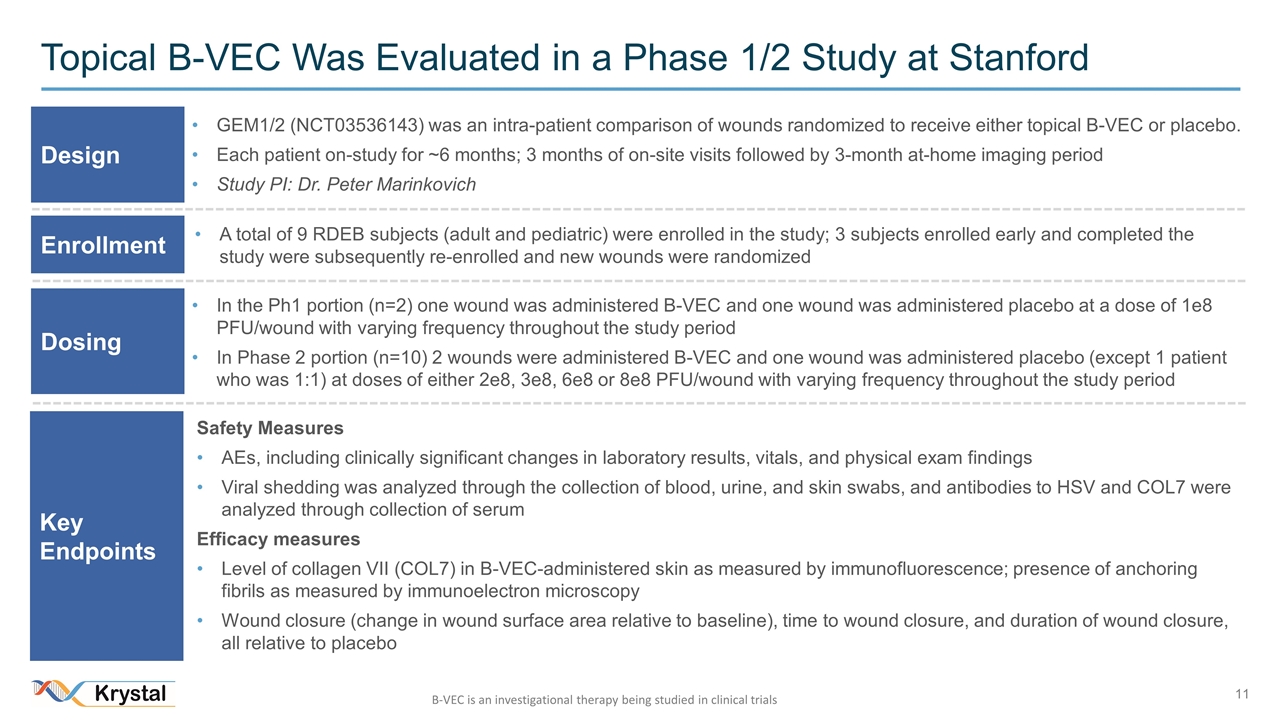 Topical B-VEC Was Evaluated in a Phase 1/2 Study at Stanford

Design

• GEM1/2 (NCT03536143) was an intra-patient comparison of wounds randomized to receive either topical B-VEC or placebo.
• Each patient on-study for ~6 months; 3 months of on-site visits followed by 3-month at-home imaging period
• Study PI: Dr. Peter Marinkovich

Enrollment

• A total of 9 RDEB subjects (adult and pediatric) were enrolled in the study; 3 subjects enrolled early and completed the study were subsequently re-enrolled and new wounds were randomized

Dosing

• In the Ph1 portion (n=2) one wound was administered B-VEC and one wound was administered placebo at a dose of 1e8 PFU/wound with varying frequency throughout the study period
• In Phase 2 portion (n=10) 2 wounds were administered B-VEC and one wound was administered placebo (except 1 patient who was 1:1) at doses of either 2e8, 3e8, 6e8 or 8e8 PFU/wound with varying frequency throughout the study period

Key Endpoints

Safety Measures
• AEs, including clinically significant changes in laboratory results, vitals, and physical exam findings
• Viral shedding was analyzed through the collection of blood, urine, and skin swabs, and antibodies to HSV and COL7 were analyzed through collection of serum
Efficacy measures
• Level of collagen VII (COL7) in B-VEC-administered skin as measured by immunofluorescence; presence of anchoring fibrils as measured by immunoelectron microscopy
• Wound closure (change in wound surface area relative to baseline), time to wound closure, and duration of wound closure, all relative to placebo

Krystal

B-VEC is an investigational therapy being studied in clinical trials

11